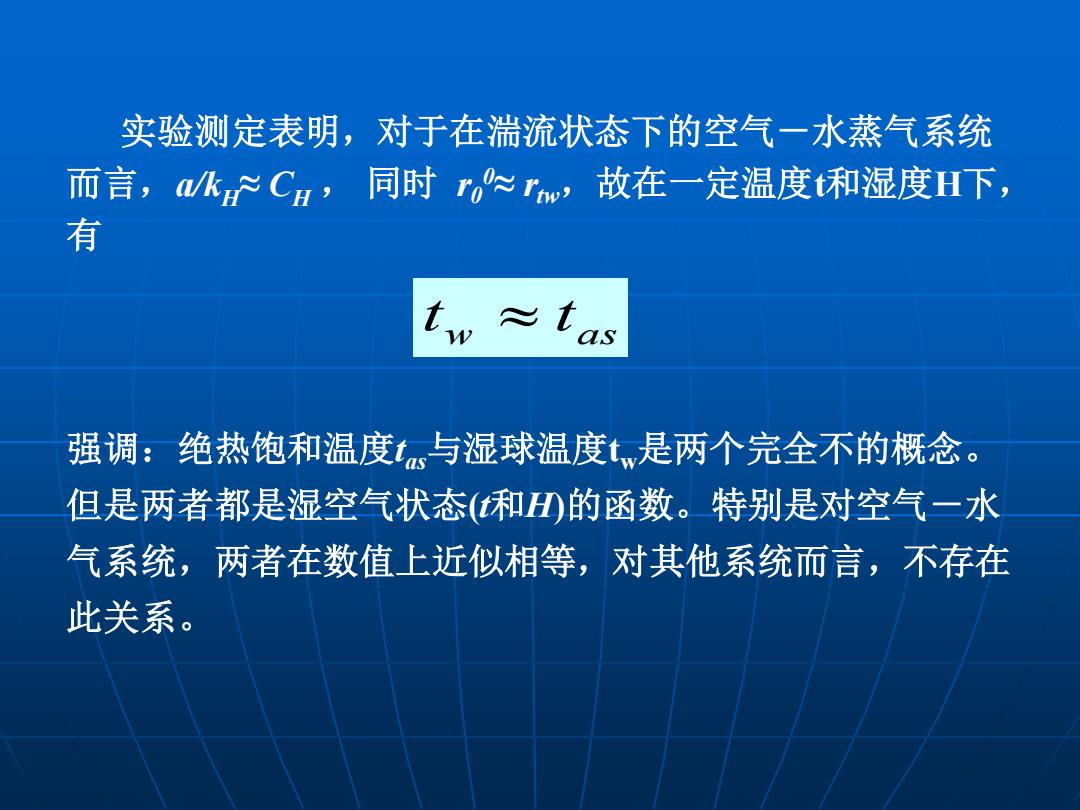 实验测定表明，对于在湍流状态下的空气－水蒸气系统而言，$a/k_H \approx C_H$， 同时 $r_0^0 \approx r_{tw}$，故在一定温度t和湿度H下，有

$t_w \approx t_{as}$

强调：绝热饱和温度$t_{as}$与湿球温度$t_w$是两个完全不的概念。但是两者都是湿空气状态($t$和$H$)的函数。特别是对空气－水气系统，两者在数值上近似相等，对其他系统而言，不存在此关系。